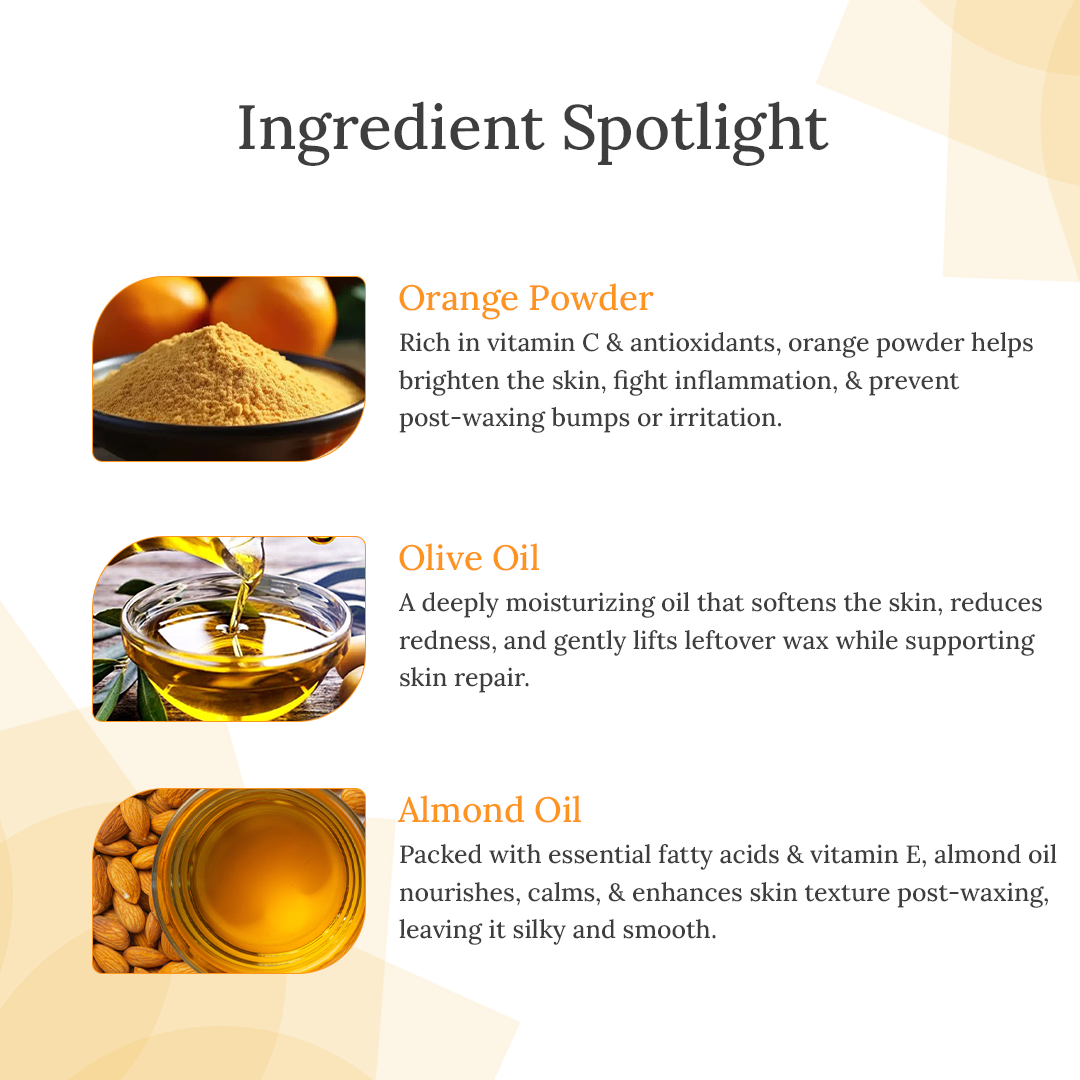 Ingredient Spotlight

Orange Powder
Rich in vitamin C & antioxidants, orange powder helps brighten the skin, fight inflammation, & prevent post-waxing bumps or irritation.

Olive Oil
A deeply moisturizing oil that softens the skin, reduces redness, and gently lifts leftover wax while supporting skin repair.

Almond Oil
Packed with essential fatty acids & vitamin E, almond oil nourishes, calms, & enhances skin texture post-waxing, leaving it silky and smooth.